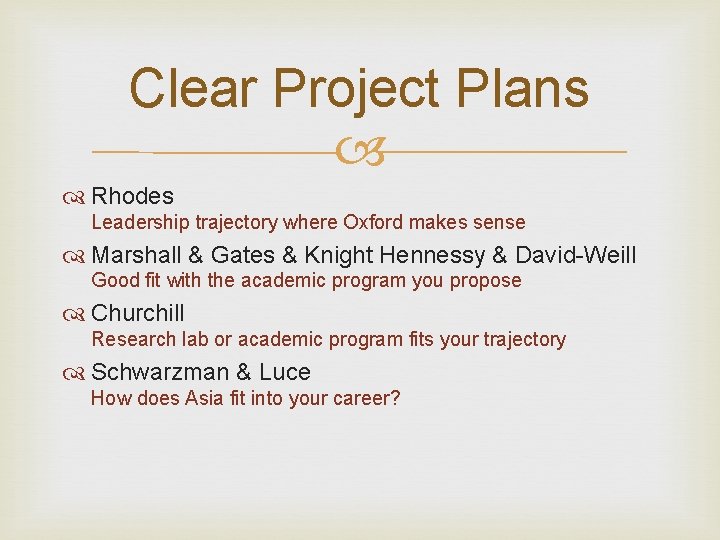 Clear Project Plans

Rhodes
Leadership trajectory where Oxford makes sense

Marshall & Gates & Knight Hennessy & David-Weill
Good fit with the academic program you propose

Churchill
Research lab or academic program fits your trajectory

Schwarzman & Luce
How does Asia fit into your career?